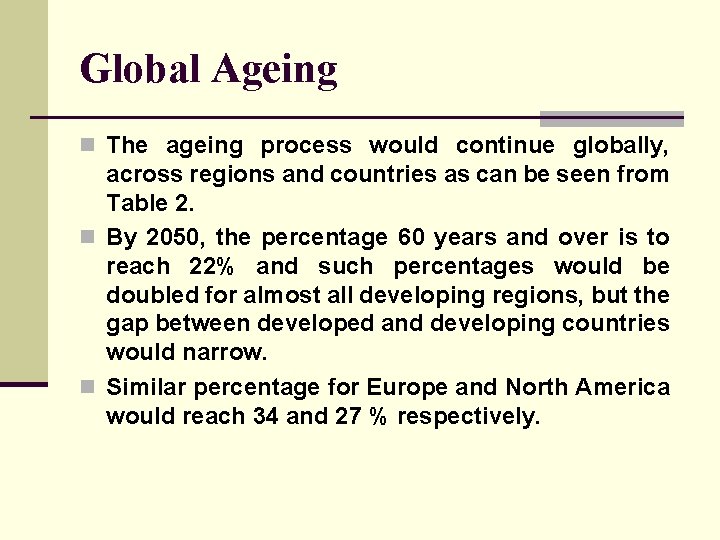 Global Ageing

The ageing process would continue globally, across regions and countries as can be seen from Table 2.

By 2050, the percentage 60 years and over is to reach 22% and such percentages would be doubled for almost all developing regions, but the gap between developed and developing countries would narrow.

Similar percentage for Europe and North America would reach 34 and 27 % respectively.